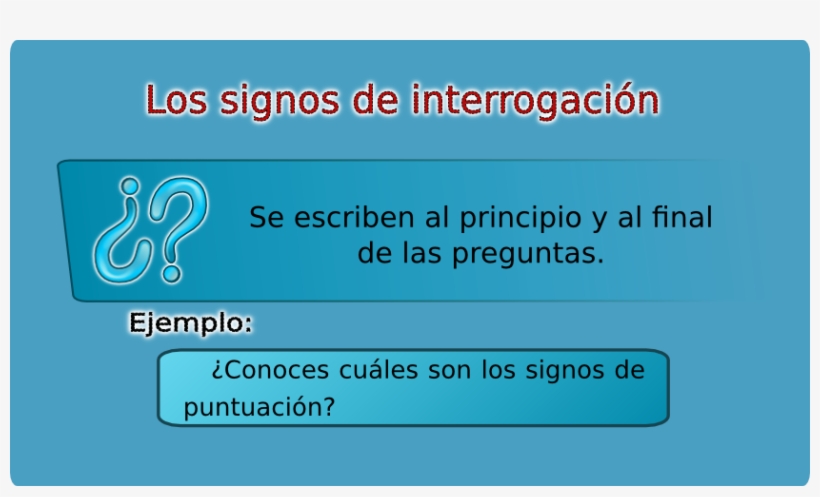 Los signos de interrogación

¿?

Se escriben al principio y al final de las preguntas.

Ejemplo:

¿Conoces cuáles son los signos de puntuación?